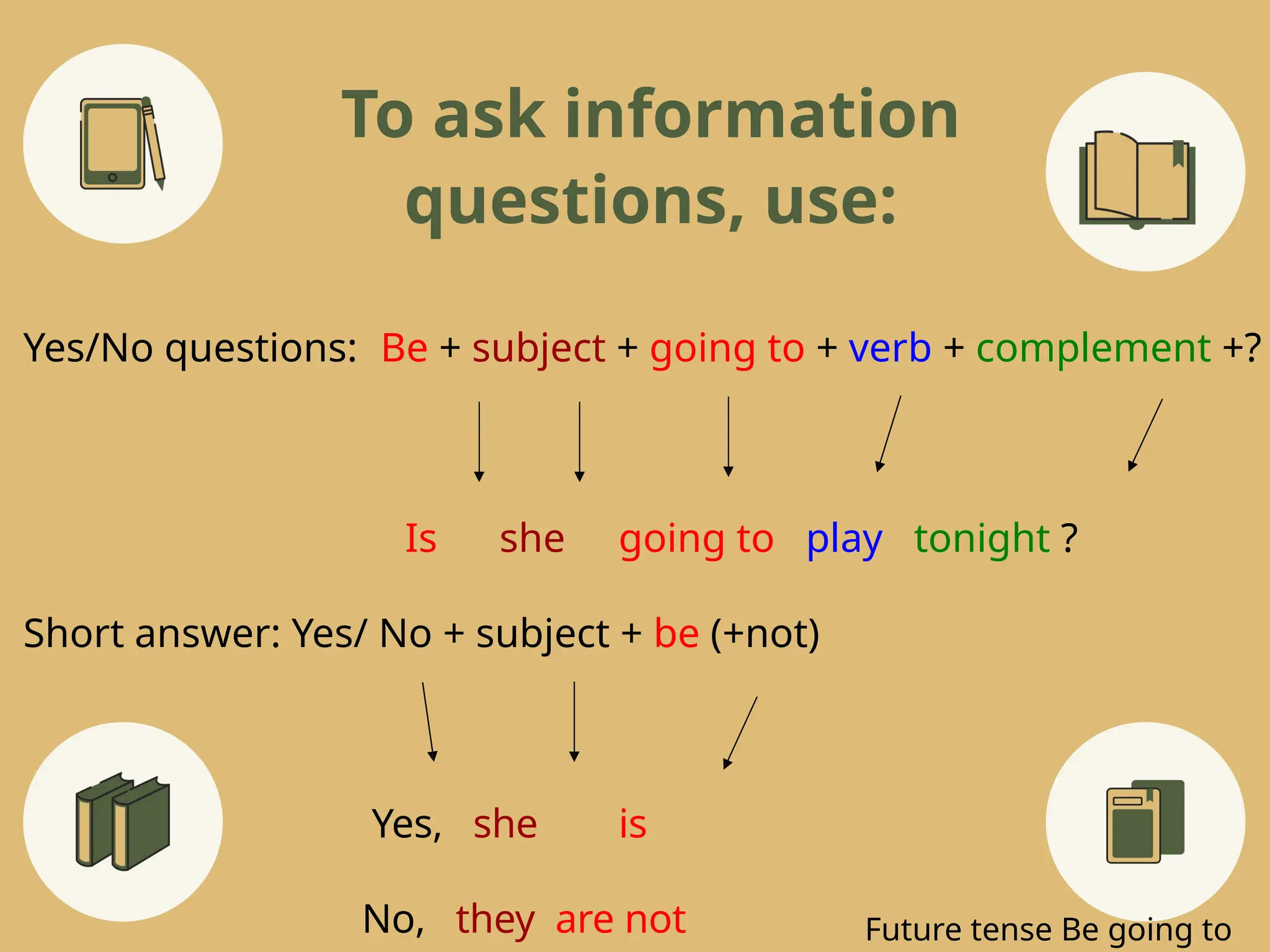 To ask information questions, use:

Yes/No questions: Be + subject + going to + verb + complement +?

Is she going to play tonight ?

Short answer: Yes/ No + subject + be (+not)

Yes, she is

No, they are not

Future tense Be going to